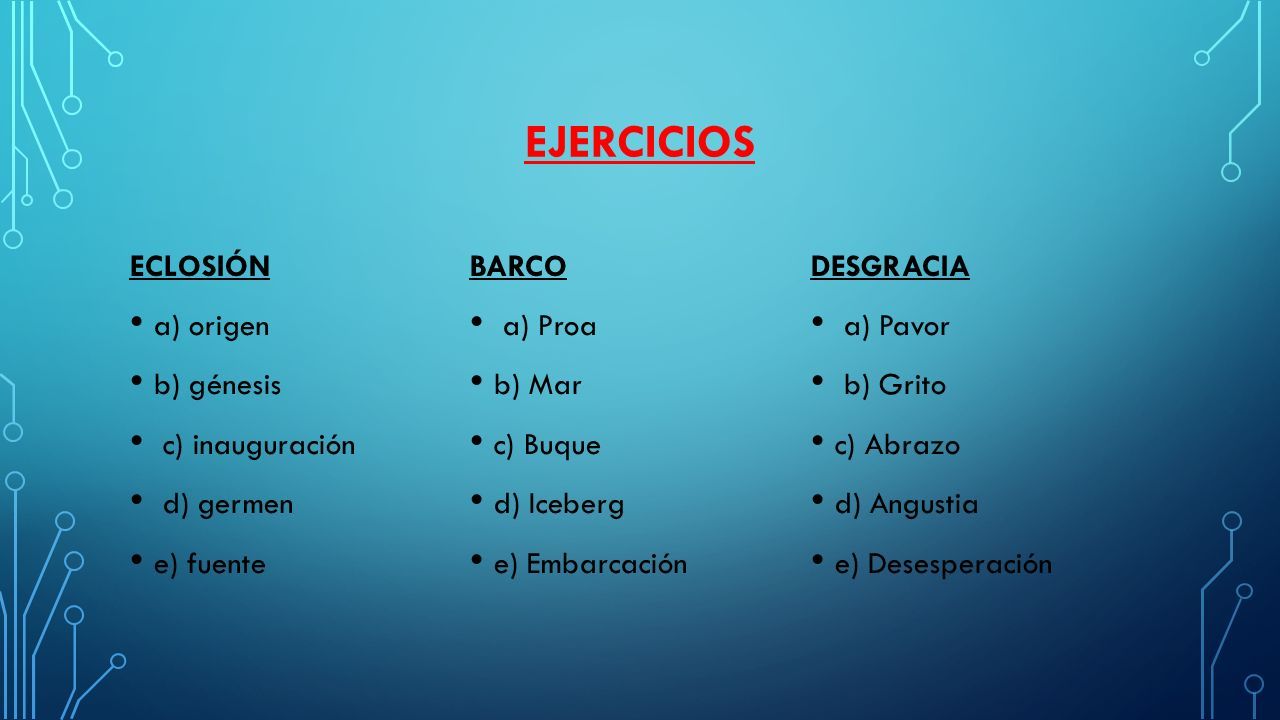 EJERCICIOS

ECLOSIÓN
• a) origen
• b) génesis
• c) inauguración
• d) germen
• e) fuente

BARCO
• a) Proa
• b) Mar
• c) Buque
• d) Iceberg
• e) Embarcación

DESGRACIA
• a) Pavor
• b) Grito
• c) Abrazo
• d) Angustia
• e) Desesperación